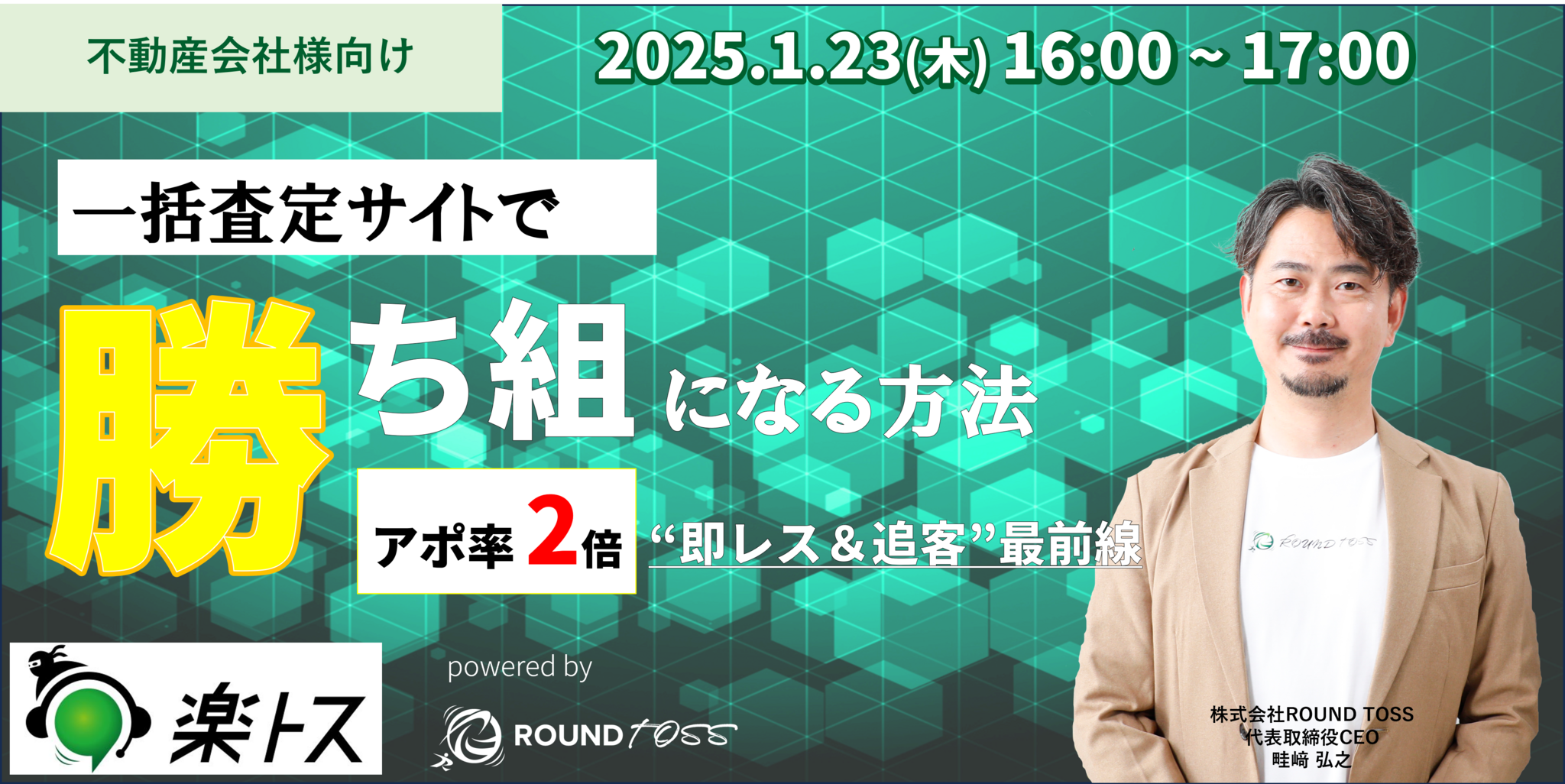 不動産会社様向け

2025.1.23(木) 16:00 ~ 17:00

一括査定サイトで

勝ち組になる方法

アポ率 2倍

“即レス＆追客”最前線

楽トス

powered by

ROUND TOSS

ROUND TOSS

株式会社ROUND TOSS
代表取締役CEO
畦﨑 弘之